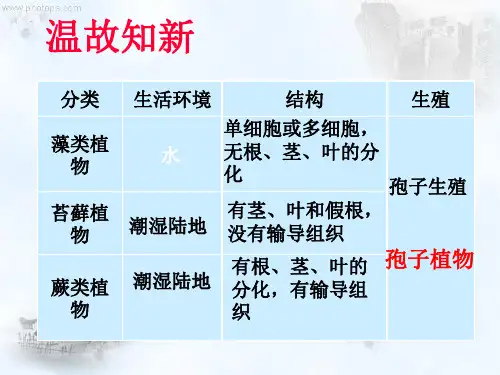 www.pootops.com

温故知新

| 分类 | 生活环境 | 结构 | 生殖 |
|---|---|---|---|
| 藻类植物 | 水 | 单细胞或多细胞，无根、茎、叶的分化 | 孢子生殖 孢子植物 |
| 苔藓植物 | 潮湿陆地 | 有茎、叶和假根，没有输导组织 | |
| 蕨类植物 | 潮湿陆地 | 有根、茎、叶的分化，有输导组织 | |